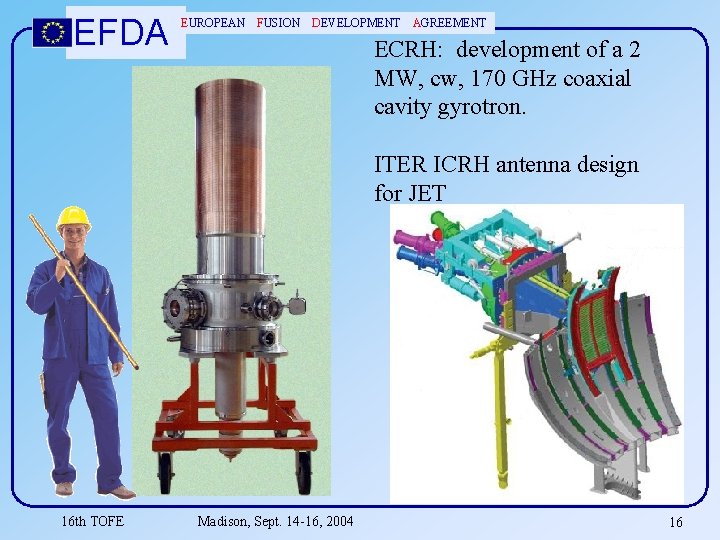 EFDA EUROPEAN FUSION DEVELOPMENT AGREEMENT

ECRH: development of a 2 MW, cw, 170 GHz coaxial cavity gyrotron.

ITER ICRH antenna design for JET

16th TOFE Madison, Sept. 14-16, 2004 16